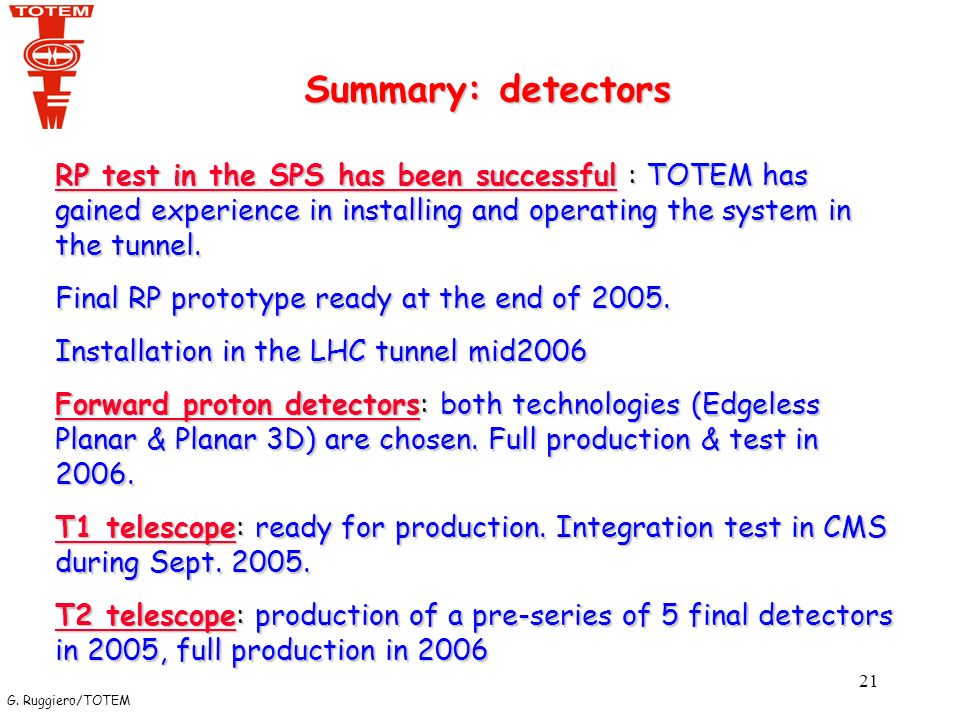 TOTEM

Summary: detectors

RP test in the SPS has been successful : TOTEM has gained experience in installing and operating the system in the tunnel.

Final RP prototype ready at the end of 2005.

Installation in the LHC tunnel mid2006

Forward proton detectors: both technologies (Edgeless Planar & Planar 3D) are chosen. Full production & test in 2006.

T1 telescope: ready for production. Integration test in CMS during Sept. 2005.

T2 telescope: production of a pre-series of 5 final detectors in 2005, full production in 2006

21

G. Ruggiero/TOTEM